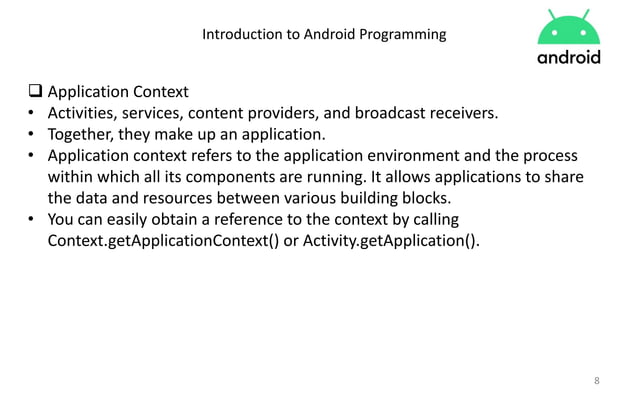 Introduction to Android Programming

android

❑ Application Context
• Activities, services, content providers, and broadcast receivers.
• Together, they make up an application.
• Application context refers to the application environment and the process within which all its components are running. It allows applications to share the data and resources between various building blocks.
• You can easily obtain a reference to the context by calling Context.getApplicationContext() or Activity.getApplication().

8